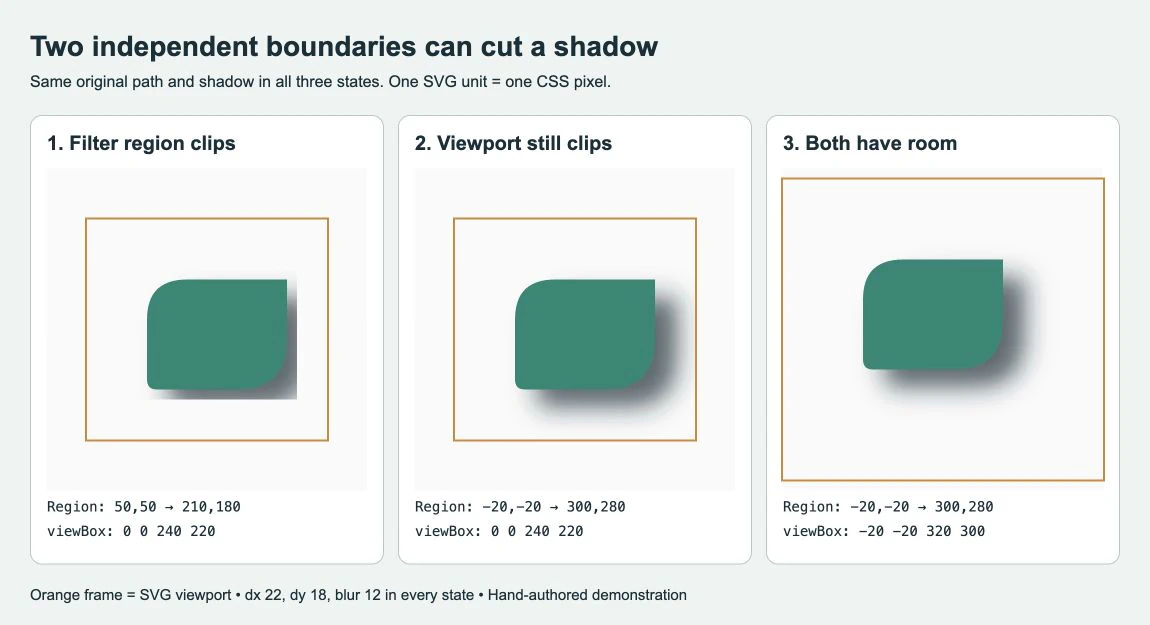 Two independent boundaries can cut a shadow

Same original path and shadow in all three states. One SVG unit = one CSS pixel.

1. Filter region clips

Region: 50,50 → 210,180
viewBox: 0 0 240 220

2. Viewport still clips

Region: −20,−20 → 300,280
viewBox: 0 0 240 220

3. Both have room

Region: −20,−20 → 300,280
viewBox: −20 −20 320 300

Orange frame = SVG viewport • dx 22, dy 18, blur 12 in every state • Hand-authored demonstration